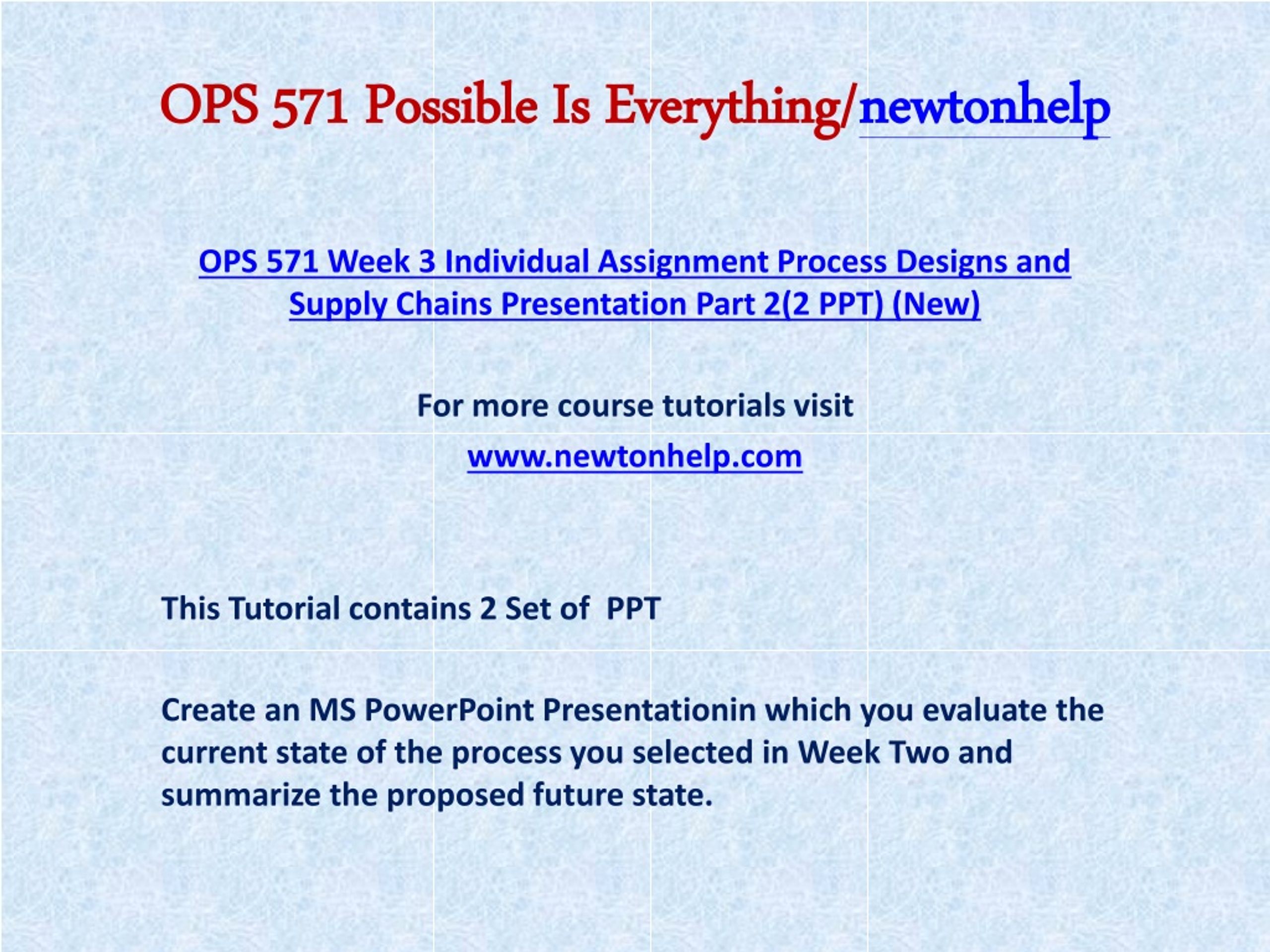 OPS 571 Possible Is Everything/newtonhelp

OPS 571 Week 3 Individual Assignment Process Designs and Supply Chains Presentation Part 2(2 PPT) (New)

For more course tutorials visit

www.newtonhelp.com

This Tutorial contains 2 Set of PPT

Create an MS PowerPoint Presentationin which you evaluate the current state of the process you selected in Week Two and summarize the proposed future state.